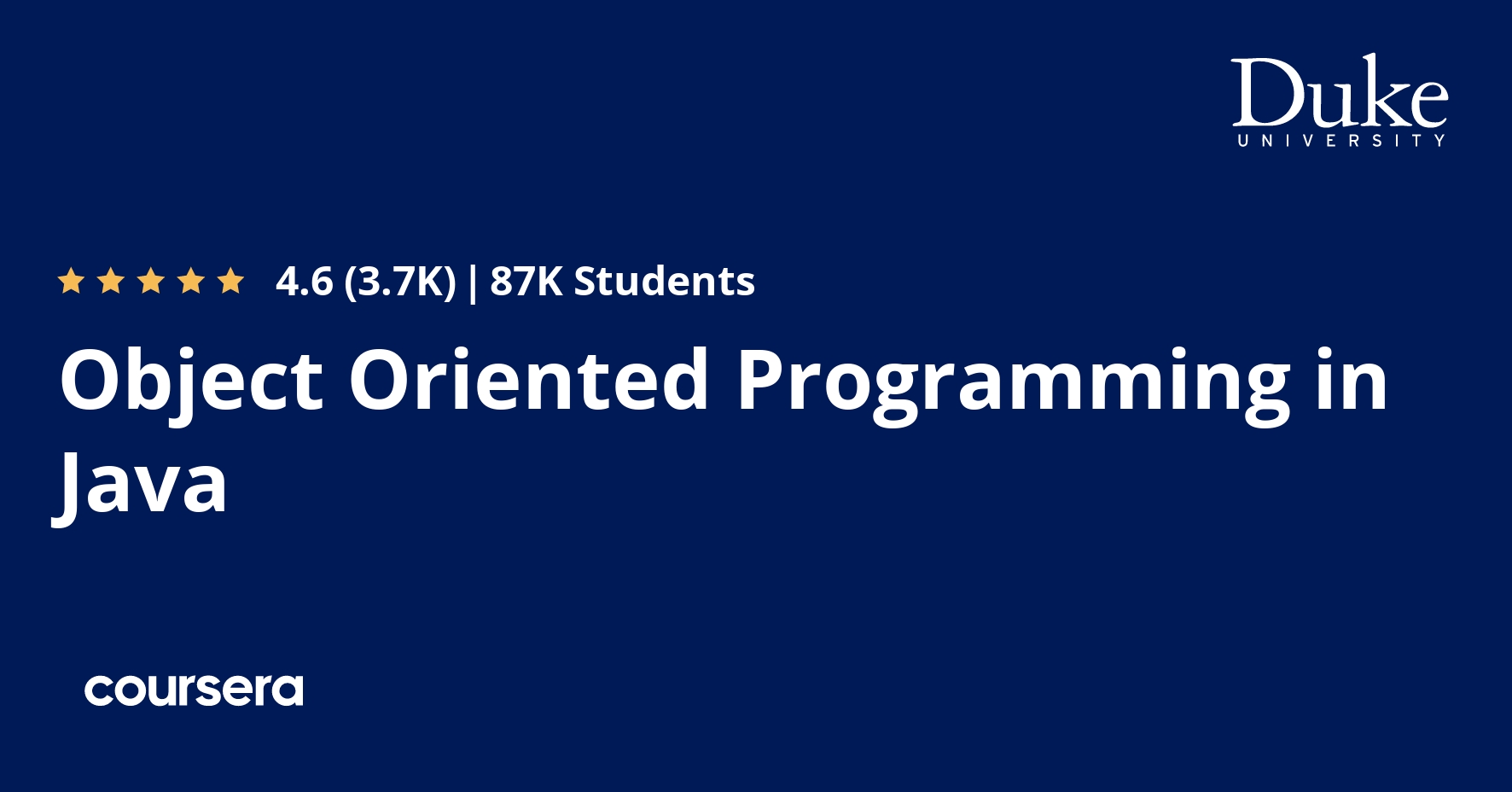 Duke
UNIVERSITY

4.6 (3.7K) | 87K Students

Object Oriented Programming in Java

coursera